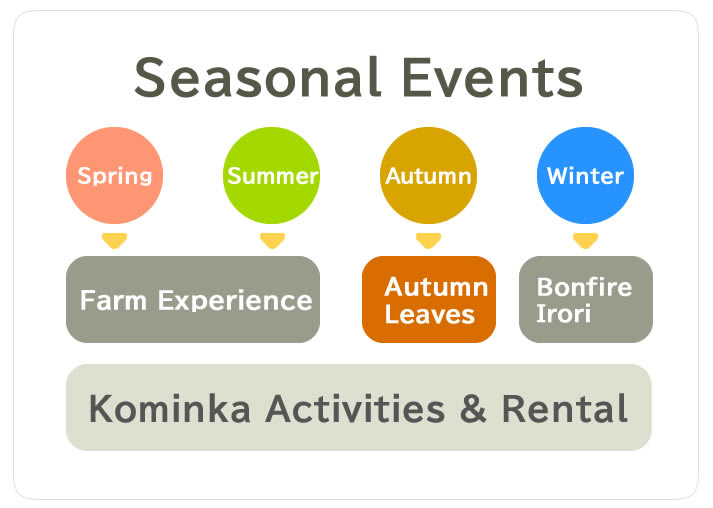 Seasonal Events

Spring

Summer

Autumn

Winter

Farm Experience

Autumn Leaves

Bonfire Irori

Kominka Activities & Rental